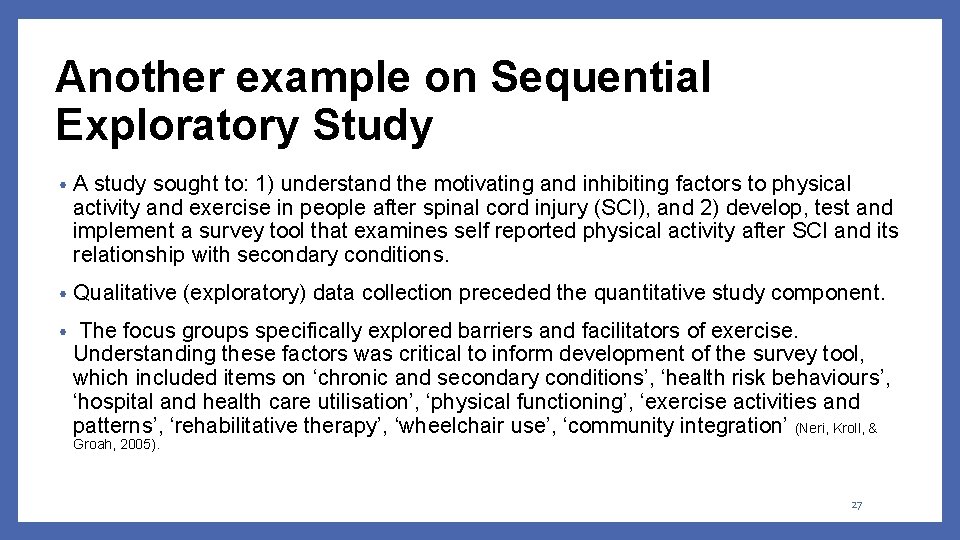 Another example on Sequential Exploratory Study

• A study sought to: 1) understand the motivating and inhibiting factors to physical activity and exercise in people after spinal cord injury (SCI), and 2) develop, test and implement a survey tool that examines self reported physical activity after SCI and its relationship with secondary conditions.

• Qualitative (exploratory) data collection preceded the quantitative study component.

• The focus groups specifically explored barriers and facilitators of exercise. Understanding these factors was critical to inform development of the survey tool, which included items on ‘chronic and secondary conditions’, ‘health risk behaviours’, ‘hospital and health care utilisation’, ‘physical functioning’, ‘exercise activities and patterns’, ‘rehabilitative therapy’, ‘wheelchair use’, ‘community integration’ (Neri, Kroll, & Groah, 2005).

27